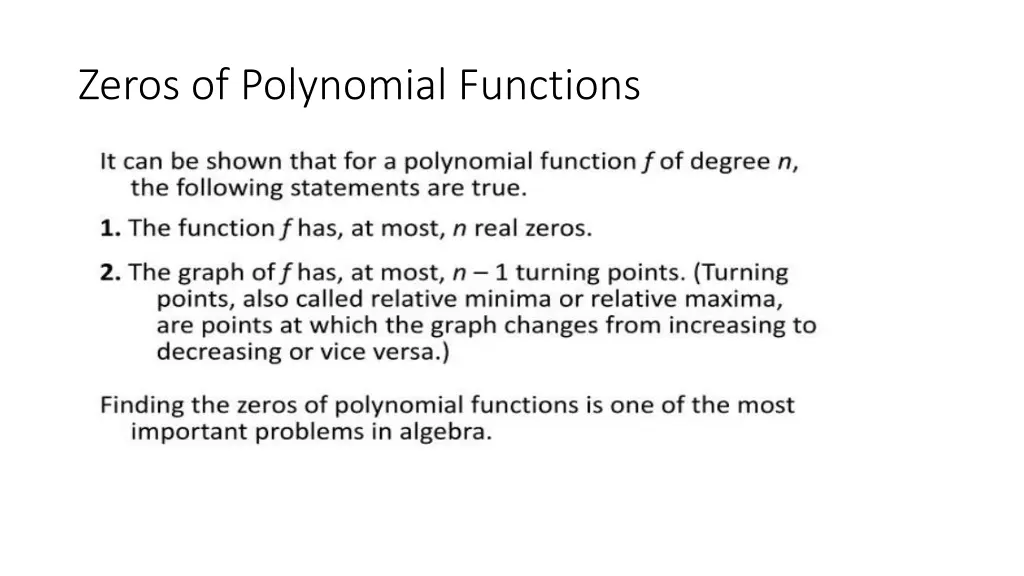 Zeros of Polynomial Functions

It can be shown that for a polynomial function $f$ of degree $n$, the following statements are true.

**1.** The function $f$ has, at most, $n$ real zeros.

**2.** The graph of $f$ has, at most, $n - 1$ turning points. (Turning points, also called relative minima or relative maxima, are points at which the graph changes from increasing to decreasing or vice versa.)

Finding the zeros of polynomial functions is one of the most important problems in algebra.